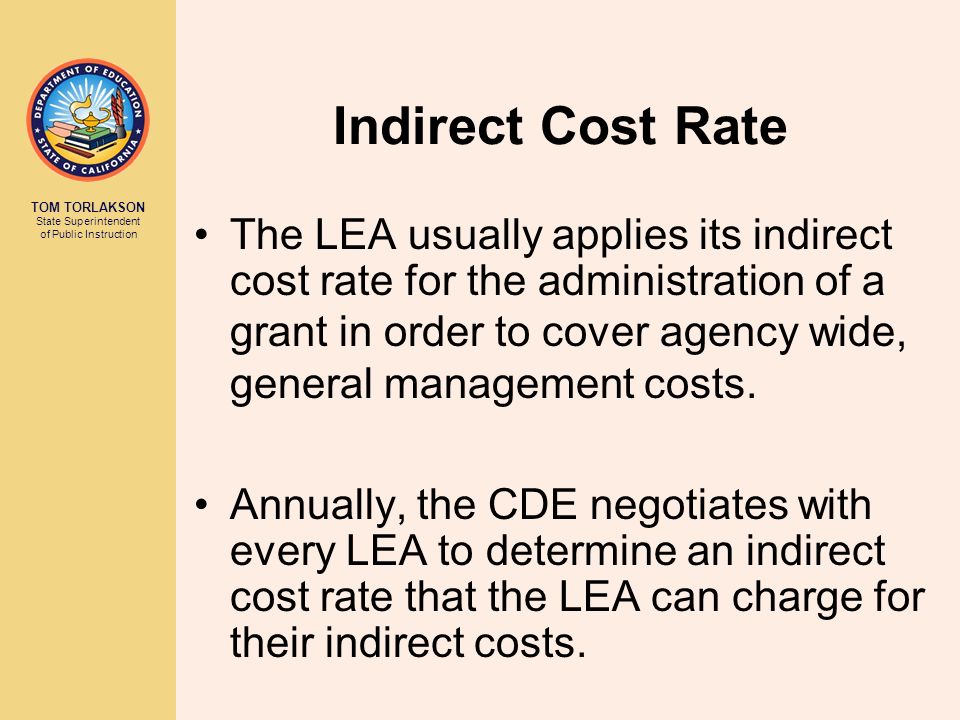 DEPARTMENT OF EDUCATION
STATE OF CALIFORNIA

TOM TORLAKSON
State Superintendent of Public Instruction

Indirect Cost Rate

• The LEA usually applies its indirect cost rate for the administration of a grant in order to cover agency wide, general management costs.

• Annually, the CDE negotiates with every LEA to determine an indirect cost rate that the LEA can charge for their indirect costs.